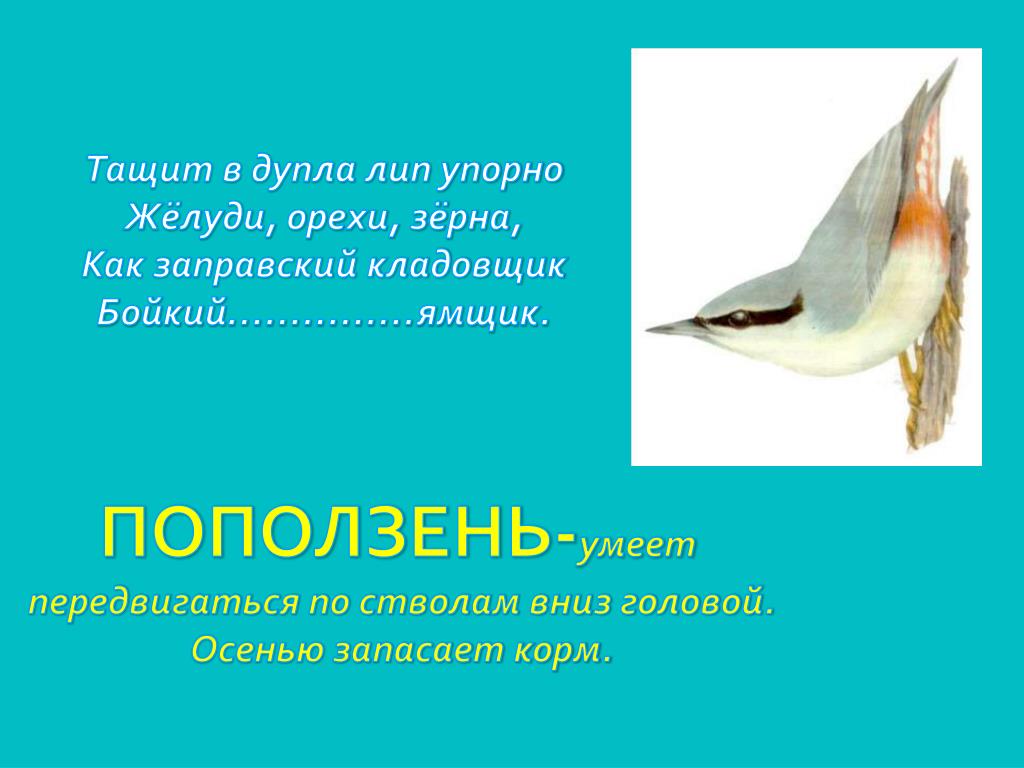 Тащит в дупла лип упорно
Жёлуди, орехи, зёрна,
Как заправский кладовщик
Бойкий……………ямщик.

ПОПОЛЗЕНЬ-умеет передвигаться по стволам вниз головой. Осенью запасает корм.